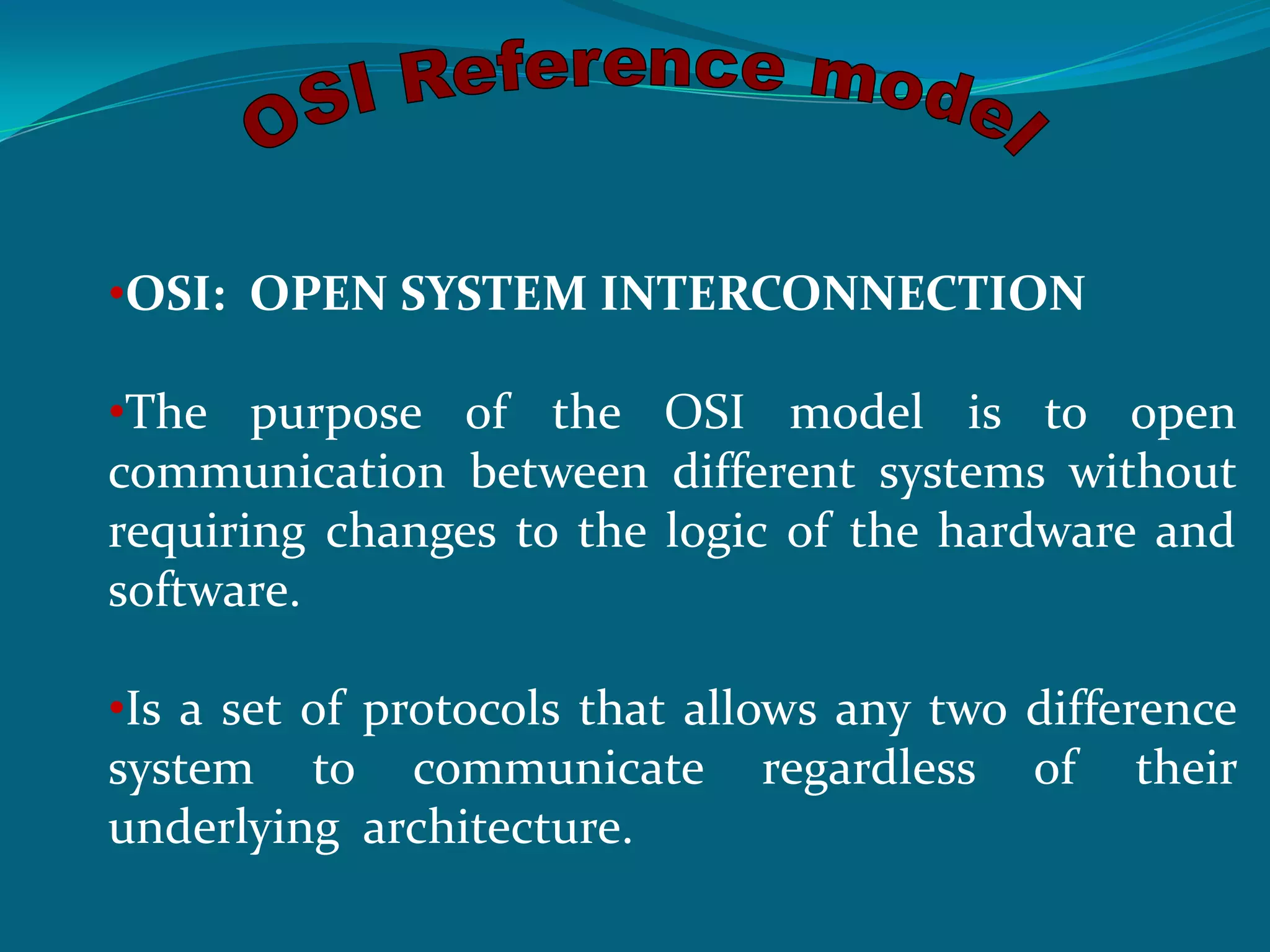 OSI Reference model

•OSI: OPEN SYSTEM INTERCONNECTION

•The purpose of the OSI model is to open communication between different systems without requiring changes to the logic of the hardware and software.

•Is a set of protocols that allows any two difference system to communicate regardless of their underlying architecture.